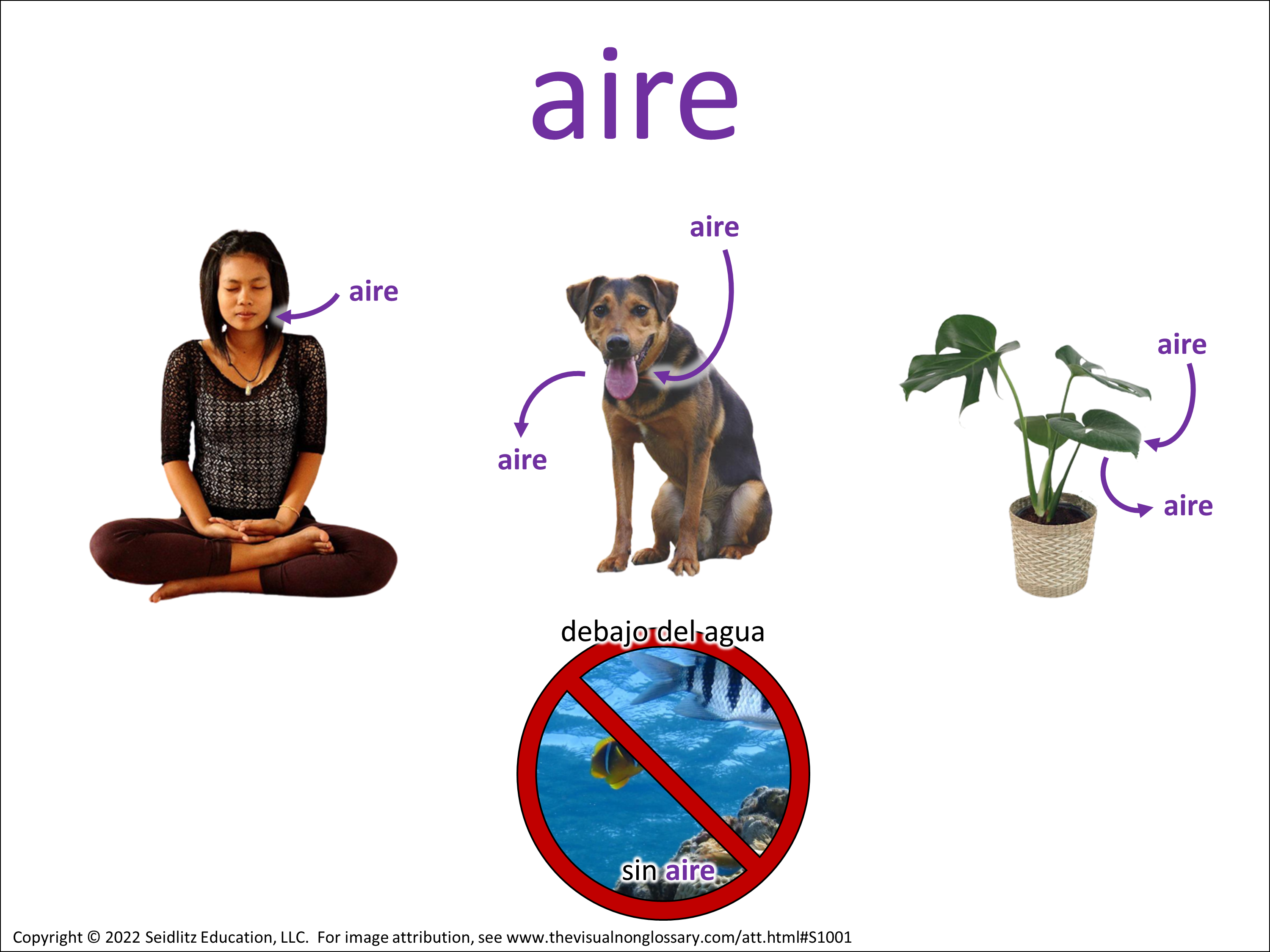 aire

aire

aire

aire

aire

aire

debajo del agua

sin aire

Copyright © 2022 Seidlitz Education, LLC. For image attribution, see www.thevisualnonglossary.com/att.html#S1001